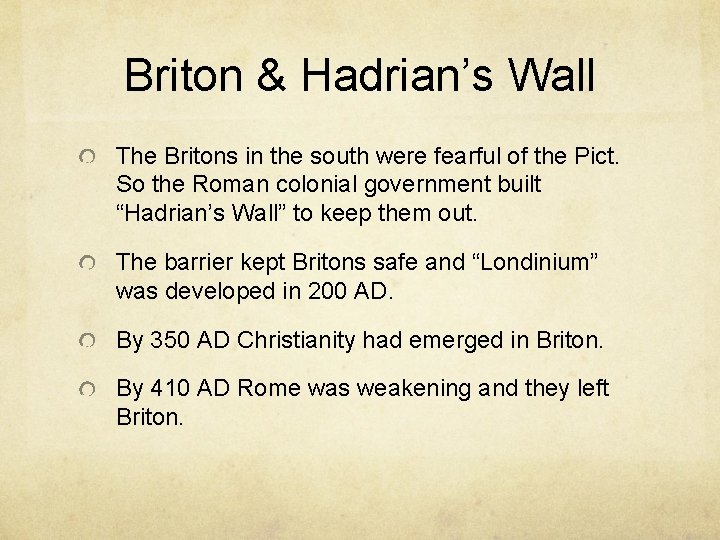 Briton & Hadrian’s Wall

The Britons in the south were fearful of the Pict. So the Roman colonial government built “Hadrian’s Wall” to keep them out.

The barrier kept Britons safe and “Londinium” was developed in 200 AD.

By 350 AD Christianity had emerged in Briton.

By 410 AD Rome was weakening and they left Briton.